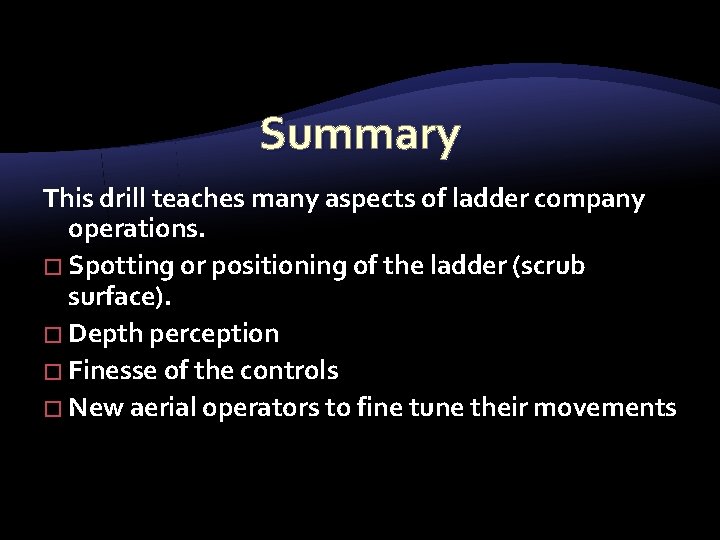 Summary

This drill teaches many aspects of ladder company operations.

□ Spotting or positioning of the ladder (scrub surface).
□ Depth perception
□ Finesse of the controls
□ New aerial operators to fine tune their movements